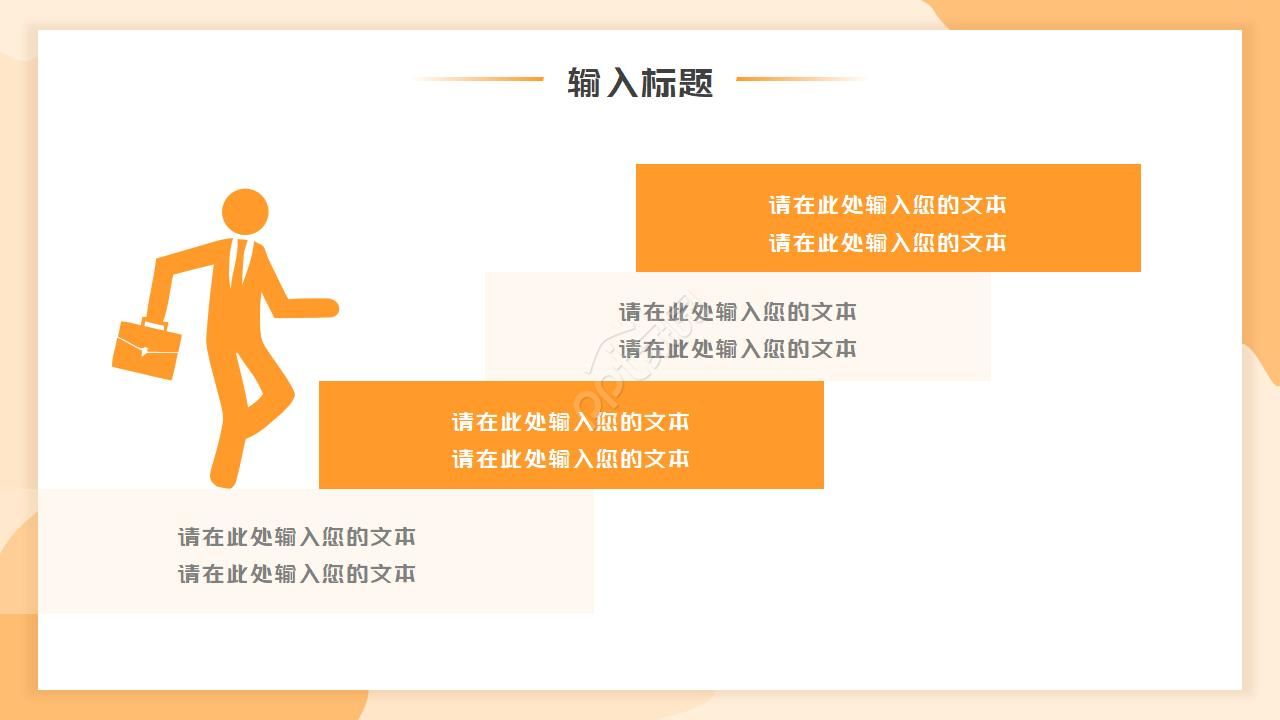 输入标题

请在此处输入您的文本
请在此处输入您的文本

请在此处输入您的文本
请在此处输入您的文本

请在此处输入您的文本
请在此处输入您的文本

请在此处输入您的文本
请在此处输入您的文本